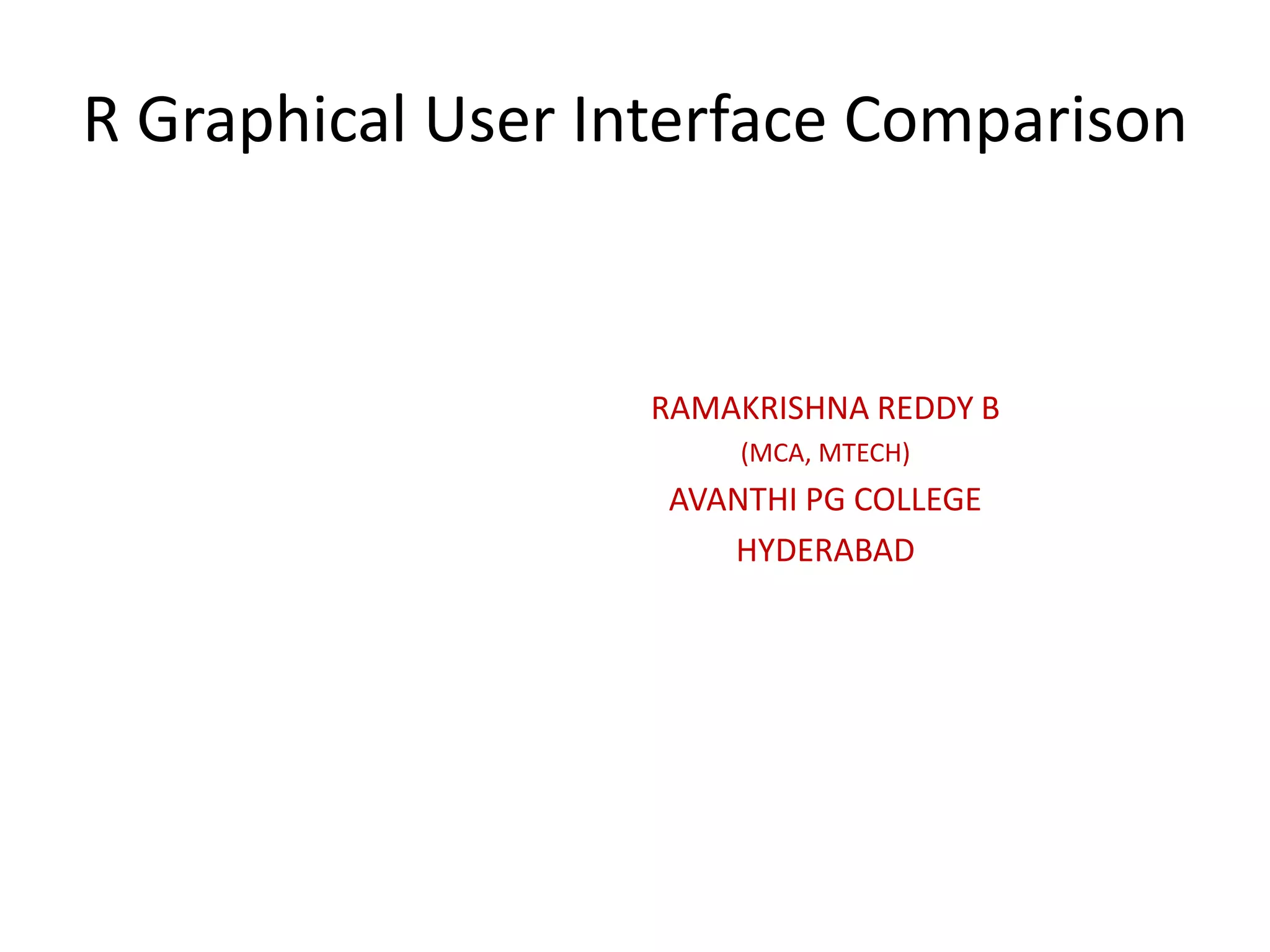 R Graphical User Interface Comparison

RAMAKRISHNA REDDY B
(MCA, MTECH)
AVANTHI PG COLLEGE
HYDERABAD